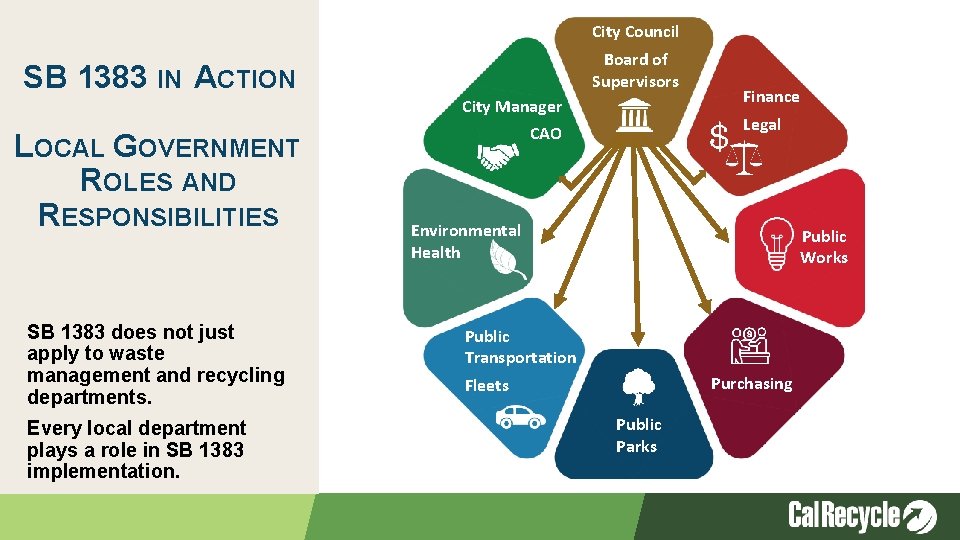 SB 1383 IN ACTION

LOCAL GOVERNMENT ROLES AND RESPONSIBILITIES

SB 1383 does not just apply to waste management and recycling departments.

Every local department plays a role in SB 1383 implementation.

City Council
Board of Supervisors

Finance
Legal

Public Works

Purchasing

Public Parks

Public Transportation
Fleets

Environmental Health

City Manager
CAO

CalRecycle